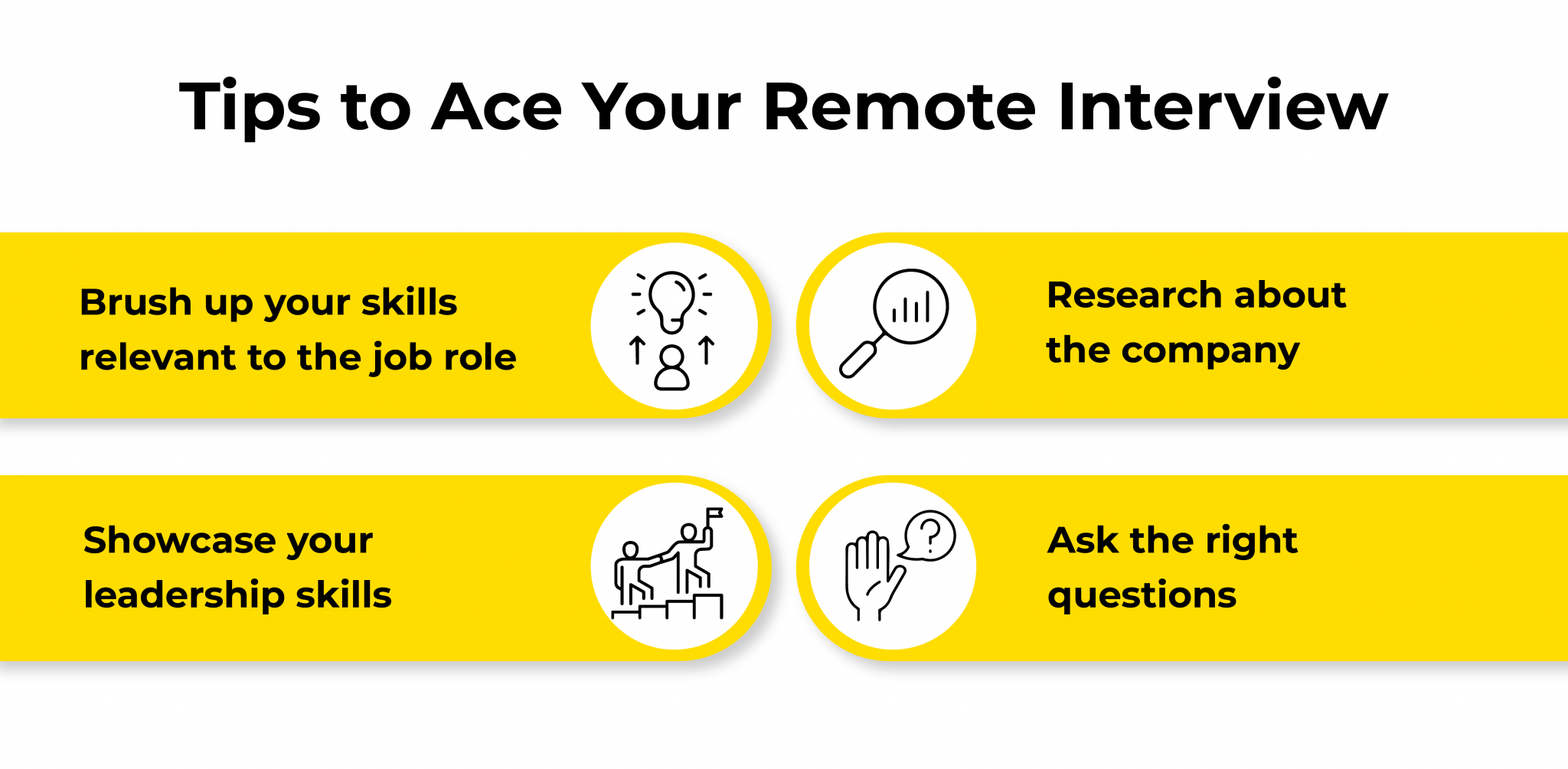 Tips to Ace Your Remote Interview

Brush up your skills relevant to the job role

Research about the company

Showcase your leadership skills

Ask the right questions